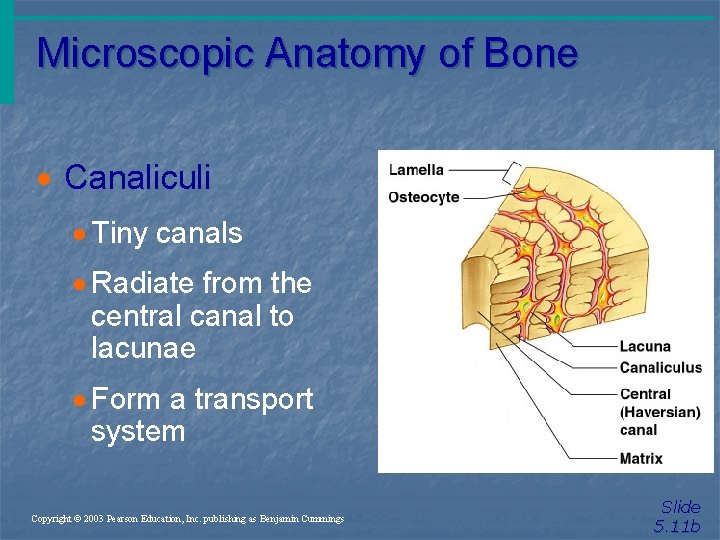 Microscopic Anatomy of Bone

Canaliculi

Tiny canals

Radiate from the central canal to lacunae

Form a transport system

Lamella

Osteocyte

Lacuna

Canaliculus

Central (Haversian) canal

Matrix

Copyright © 2003 Pearson Education, Inc. publishing as Benjamin Cummings

Slide 5.11b